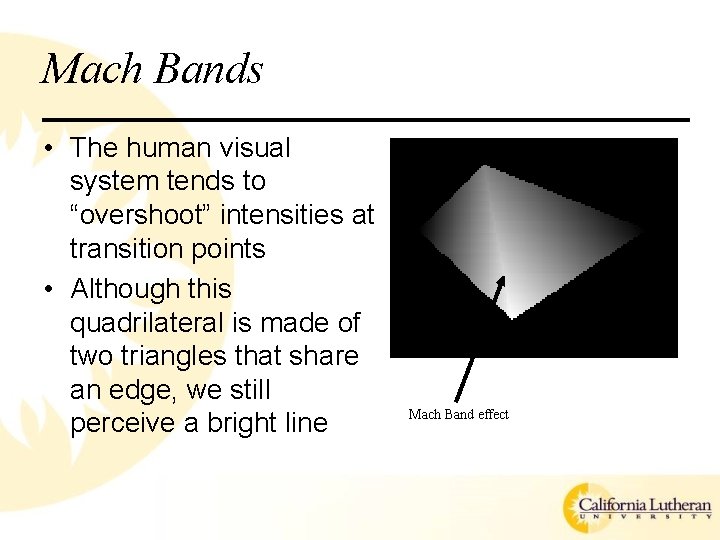 Mach Bands

• The human visual system tends to “overshoot” intensities at transition points

• Although this quadrilateral is made of two triangles that share an edge, we still perceive a bright line

Mach Band effect

California Lutheran
UNIVERSITY